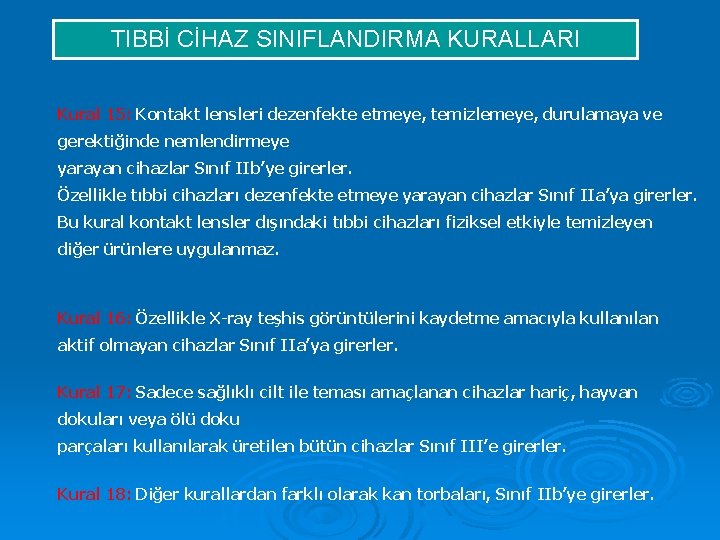 TIBBİ CİHAZ SINIFLANDIRMA KURALLARI

Kural 15: Kontakt lensleri dezenfekte etmeye, temizlemeye, durulamaya ve gerektiğinde nemlendirmeye yarayan cihazlar Sınıf IIb'ye girerler.
Özellikle tıbbi cihazları dezenfekte etmeye yarayan cihazlar Sınıf IIa'ya girerler.
Bu kural kontakt lensler dışındaki tıbbi cihazları fiziksel etkiyle temizleyen diğer ürünlere uygulanmaz.

Kural 16: Özellikle X-ray teşhis görüntülerini kaydetme amacıyla kullanılan aktif olmayan cihazlar Sınıf IIa'ya girerler.

Kural 17: Sadece sağlıklı cilt ile teması amaçlanan cihazlar hariç, hayvan dokuları veya ölü doku parçaları kullanılarak üretilen bütün cihazlar Sınıf III'e girerler.

Kural 18: Diğer kurallardan farklı olarak kan torbaları, Sınıf IIb'ye girerler.